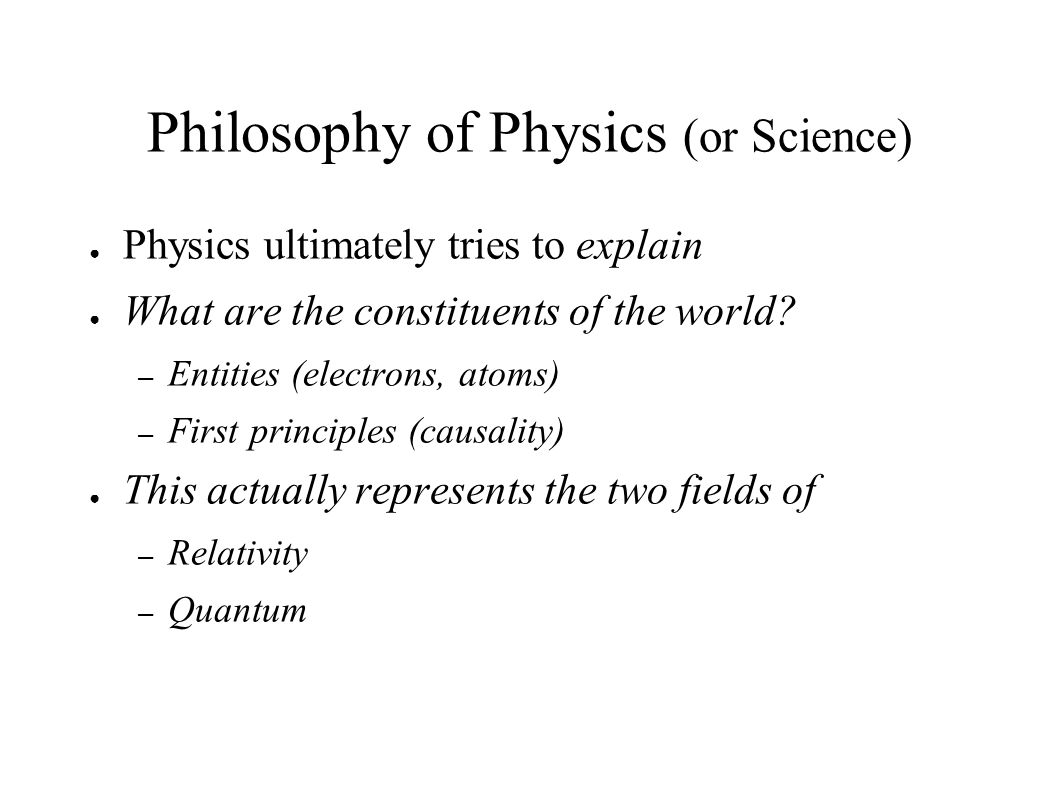 Philosophy of Physics (or Science)

● Physics ultimately tries to explain

● What are the constituents of the world?

– Entities (electrons, atoms)

– First principles (causality)

● This actually represents the two fields of

– Relativity

– Quantum